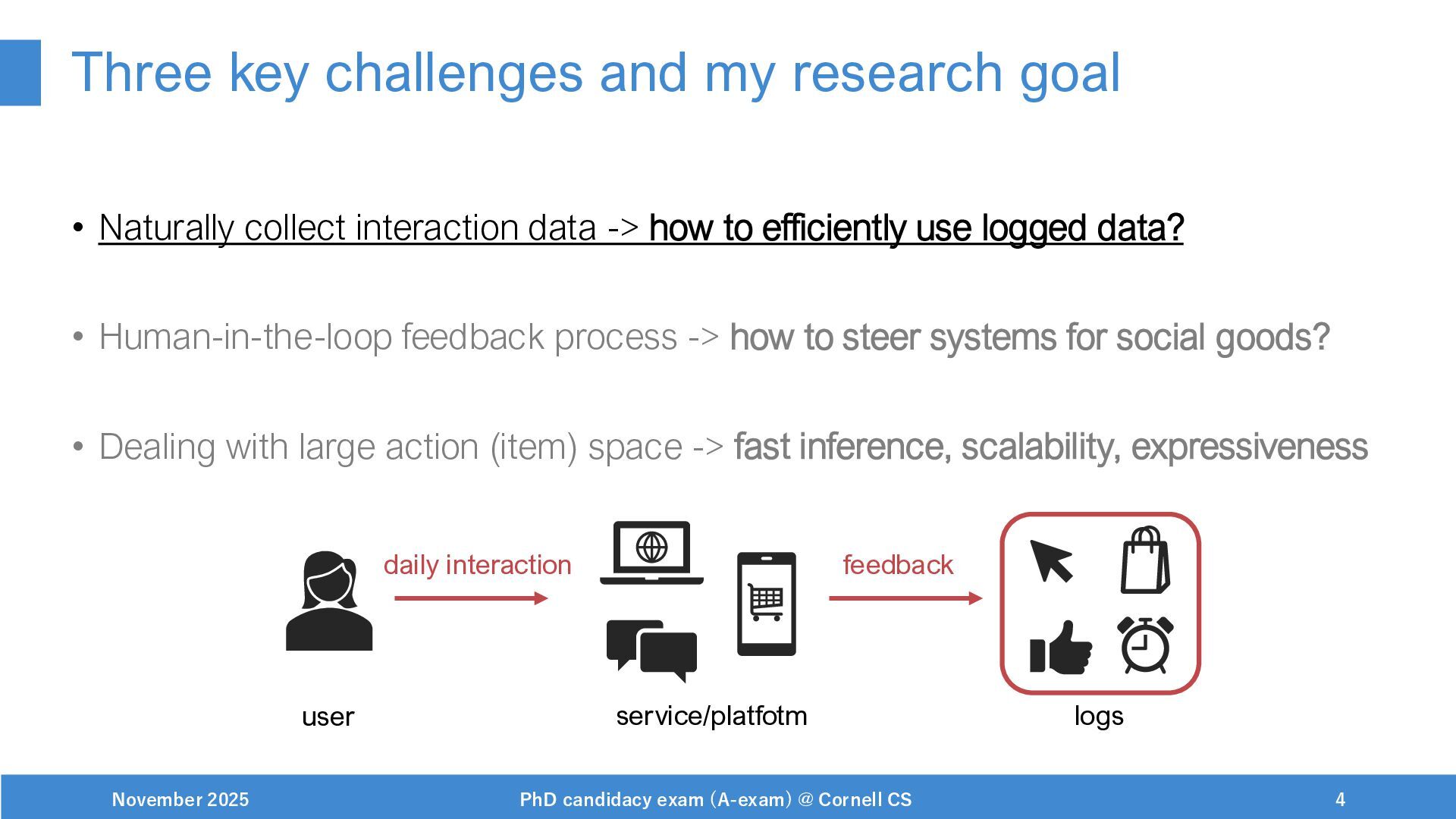 Three key challenges and my research goal

• Naturally collect interaction data -> how to efficiently use logged data?

• Human-in-the-loop feedback process -> how to steer systems for social goods?

• Dealing with large action (item) space -> fast inference, scalability, expressiveness

daily interaction

feedback

user

service/platfotm

logs

November 2025

PhD candidacy exam (A-exam) @ Cornell CS

4